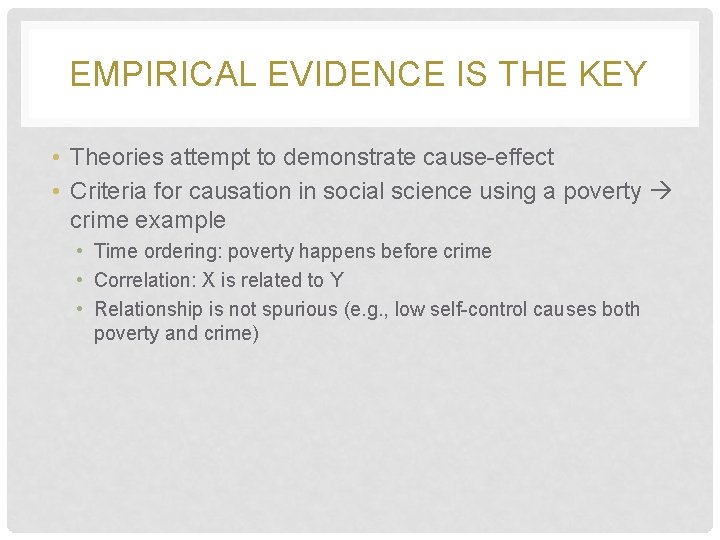 EMPIRICAL EVIDENCE IS THE KEY

• Theories attempt to demonstrate cause-effect
• Criteria for causation in social science using a poverty → crime example
  • Time ordering: poverty happens before crime
  • Correlation: X is related to Y
  • Relationship is not spurious (e.g., low self-control causes both poverty and crime)